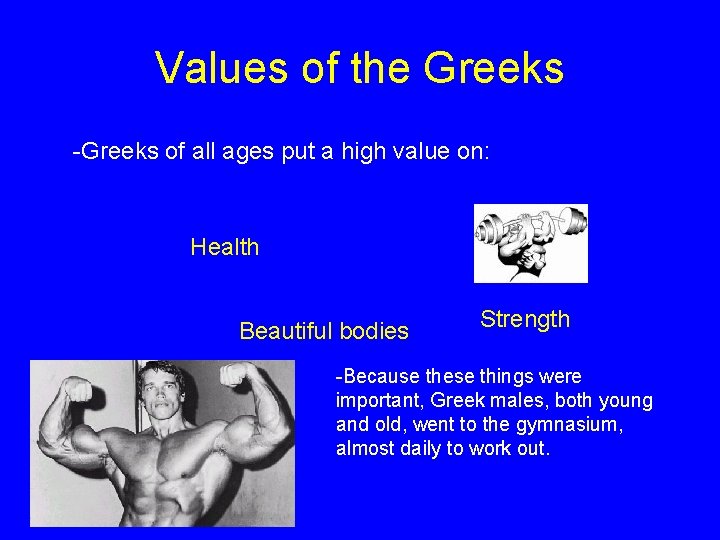 Values of the Greeks

-Greeks of all ages put a high value on:

Health

Strength

Beautiful bodies

-Because these things were important, Greek males, both young and old, went to the gymnasium, almost daily to work out.